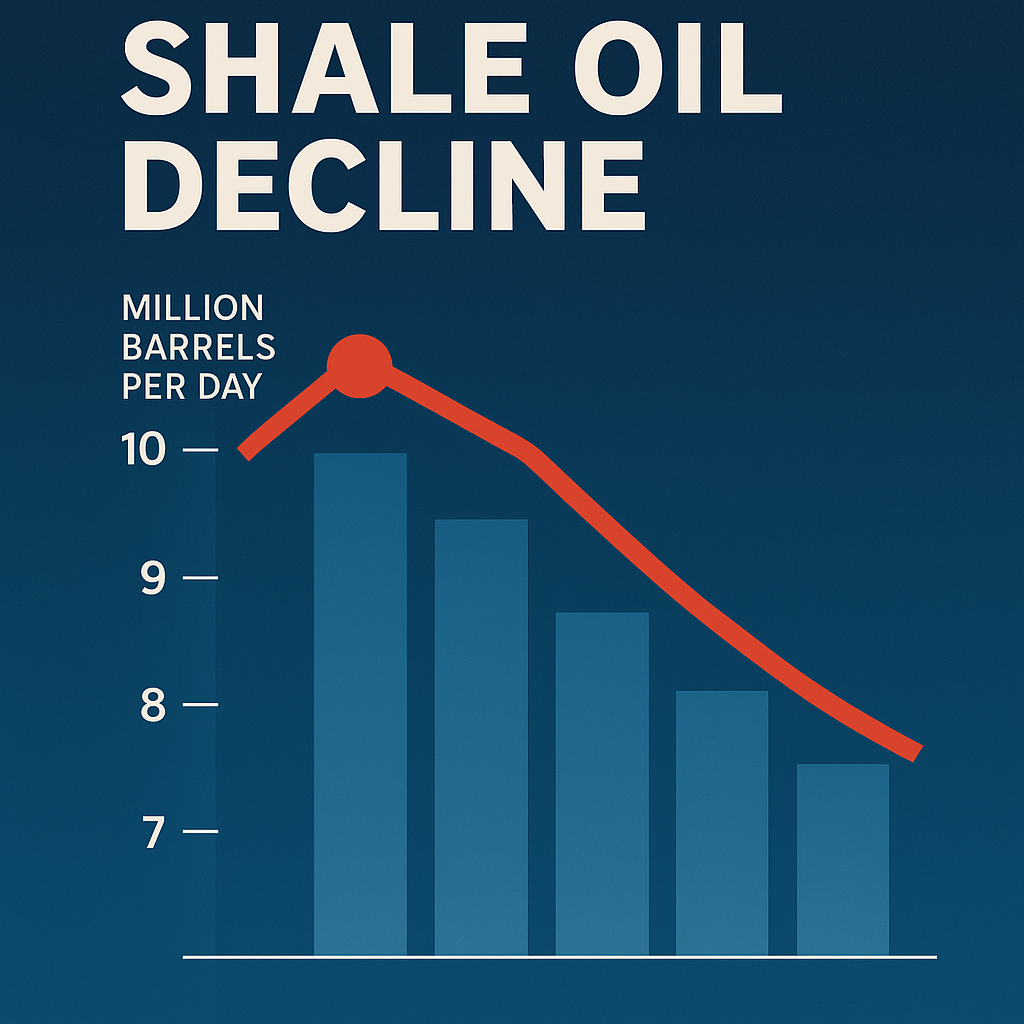 SHALE OIL DECLINE

MILLION BARRELS PER DAY

10
9
8
7